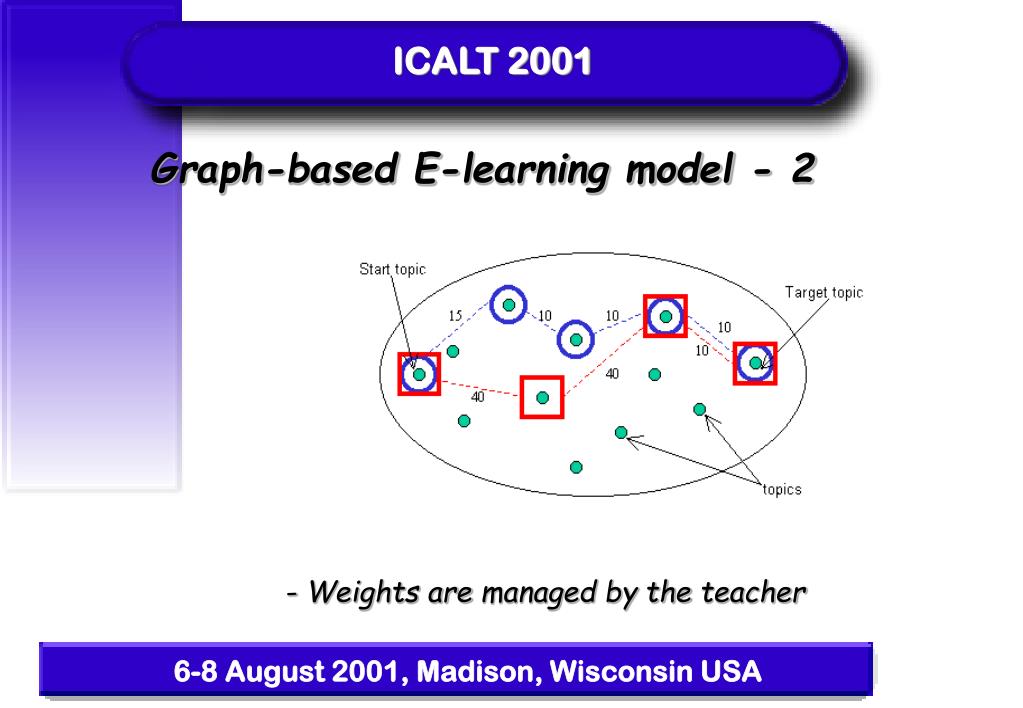 ICALT 2001

Graph-based E-learning model - 2

Start topic

Target topic

15

10

10

10

10

40

40

topics

- Weights are managed by the teacher

6-8 August 2001, Madison, Wisconsin USA